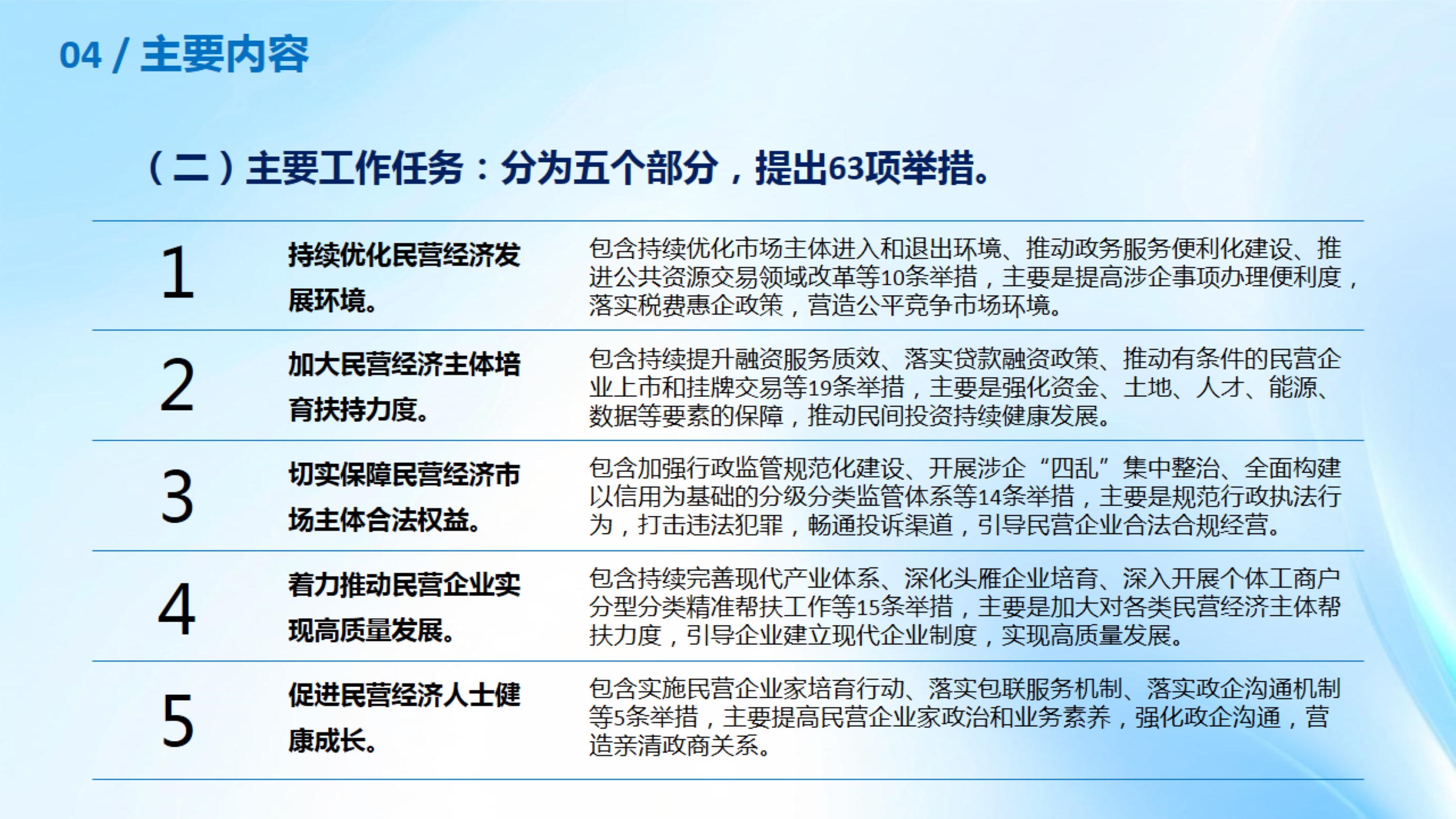 04 / 主要内容

（二）主要工作任务：分为五个部分，提出63项举措。

| | | |
|---|---|---|
| 1 | 持续优化民营经济发展环境。 | 包含持续优化市场主体进入和退出环境、推动政务服务便利化建设、推进公共资源交易领域改革等10条举措，主要是提高涉企事项办理便利度，落实税费惠企政策，营造公平竞争市场环境。 |
| 2 | 加大民营经济主体培育扶持力度。 | 包含持续提升融资服务质效、落实贷款融资政策、推动有条件的民营企业上市和挂牌交易等19条举措，主要是强化资金、土地、人才、能源、数据等要素的保障，推动民间投资持续健康发展。 |
| 3 | 切实保障民营经济市场主体合法权益。 | 包含加强行政监管规范化建设、开展涉企“四乱”集中整治、全面构建以信用为基础的分级分类监管体系等14条举措，主要是规范行政执法行为，打击违法犯罪，畅通投诉渠道，引导民营企业合法合规经营。 |
| 4 | 着力推动民营企业实现高质量发展。 | 包含持续完善现代产业体系、深化头雁企业培育、深入开展个体工商户分型分类精准帮扶工作等15条举措，主要是加大对各类民营经济主体帮扶力度，引导企业建立现代企业制度，实现高质量发展。 |
| 5 | 促进民营经济人士健康成长。 | 包含实施民营企业家培育行动、落实包联服务机制、落实政企沟通机制等5条举措，主要提高民营企业家政治和业务素养，强化政企沟通，营造亲清政商关系。 |